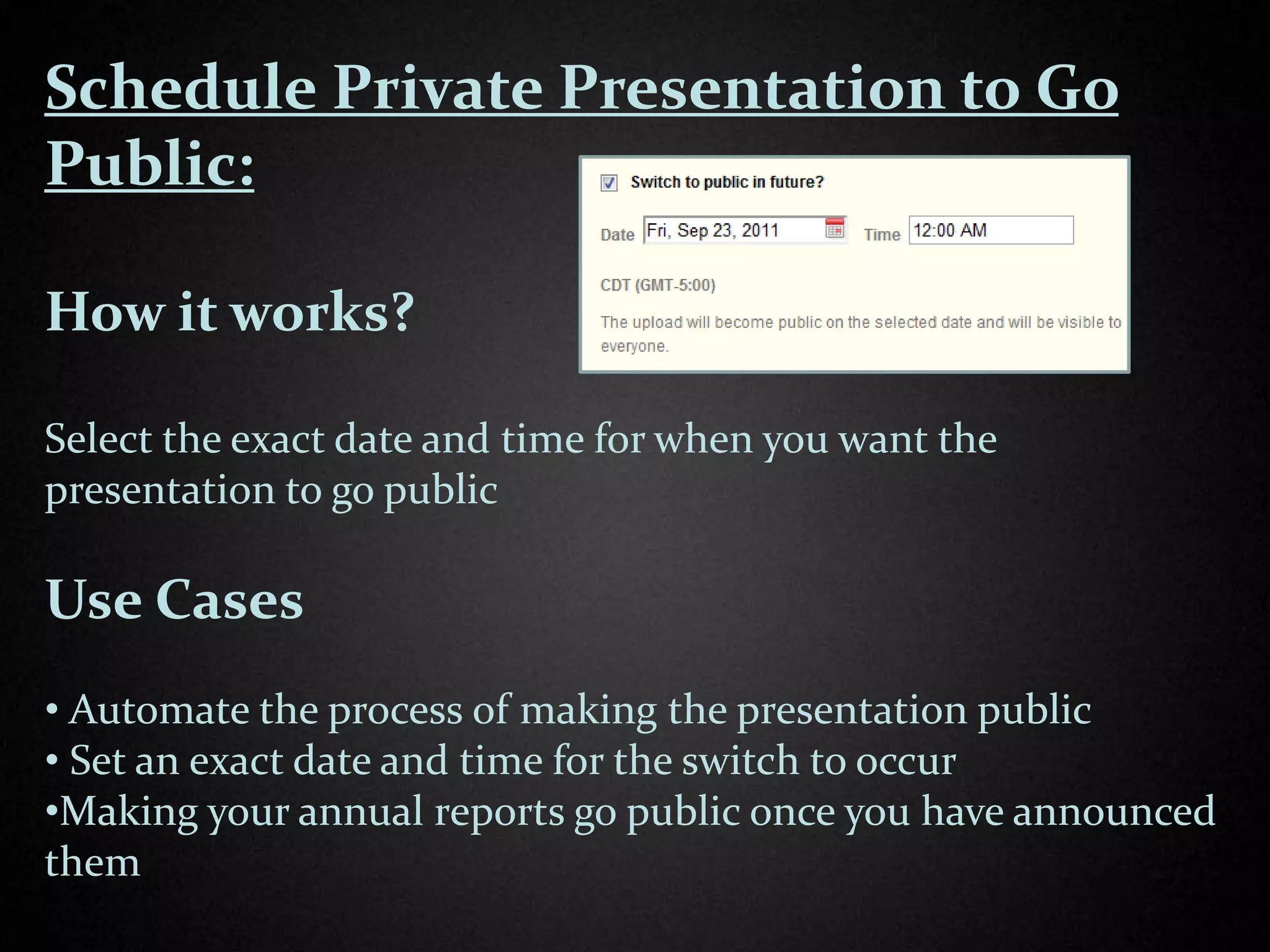 Schedule Private Presentation to Go Public:

Switch to public in future?

Date Fri, Sep 23, 2011 Time 12:00 AM

CDT (GMT-5:00)

The upload will become public on the selected date and will be visible to everyone.

How it works?

Select the exact date and time for when you want the presentation to go public

Use Cases

• Automate the process of making the presentation public
• Set an exact date and time for the switch to occur
•Making your annual reports go public once you have announced them